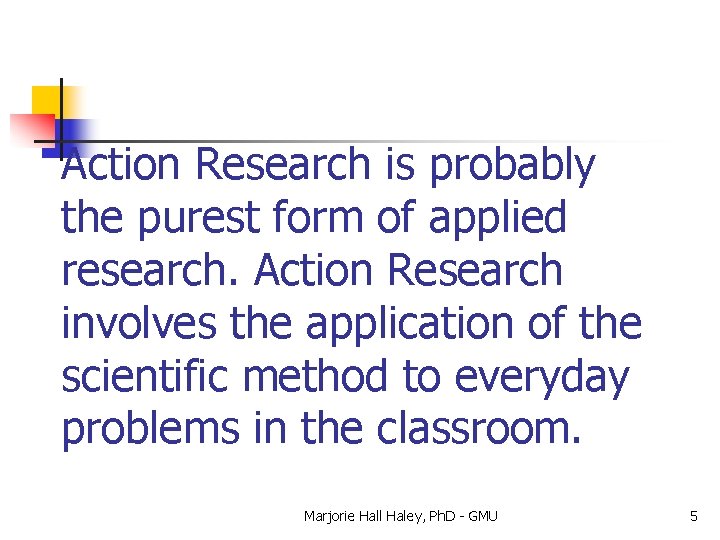 Action Research is probably the purest form of applied research. Action Research involves the application of the scientific method to everyday problems in the classroom.

Marjorie Hall Haley, PhD - GMU

5